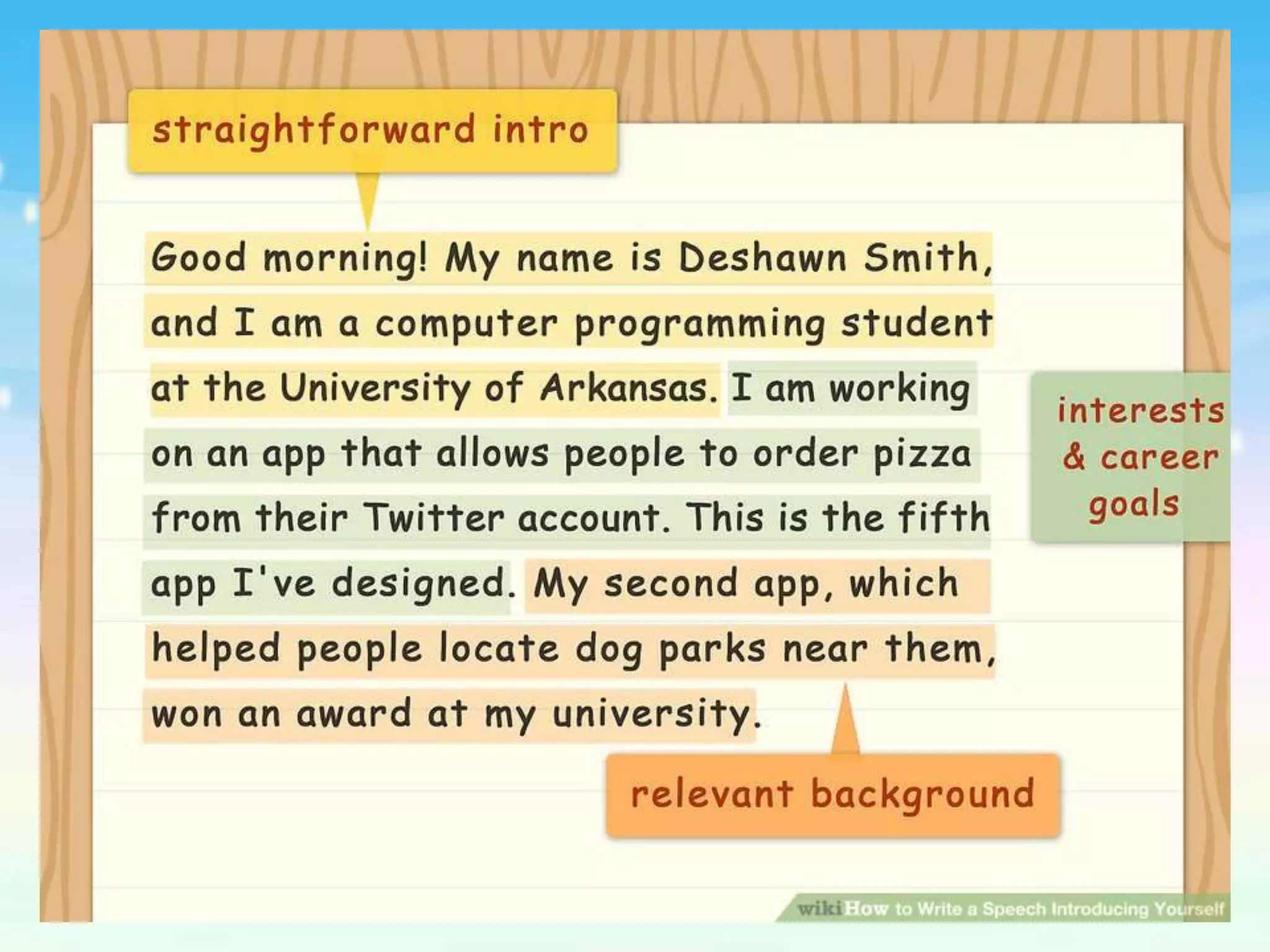 straightforward intro

Good morning! My name is Deshawn Smith, and I am a computer programming student at the University of Arkansas. I am working on an app that allows people to order pizza from their Twitter account. This is the fifth app I've designed. My second app, which helped people locate dog parks near them, won an award at my university.

interests & career goals

relevant background

wikiHow to Write a Speech Introducing Yourself